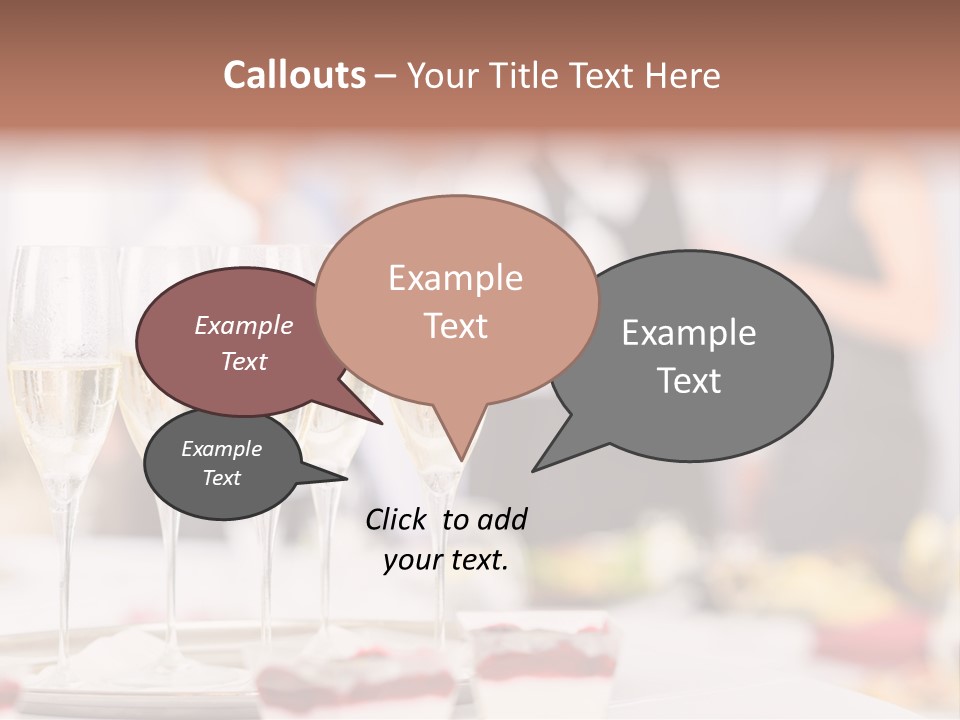 Callouts – Your Title Text Here

Example Text

Example Text

Example Text

Example Text

Click to add your text.